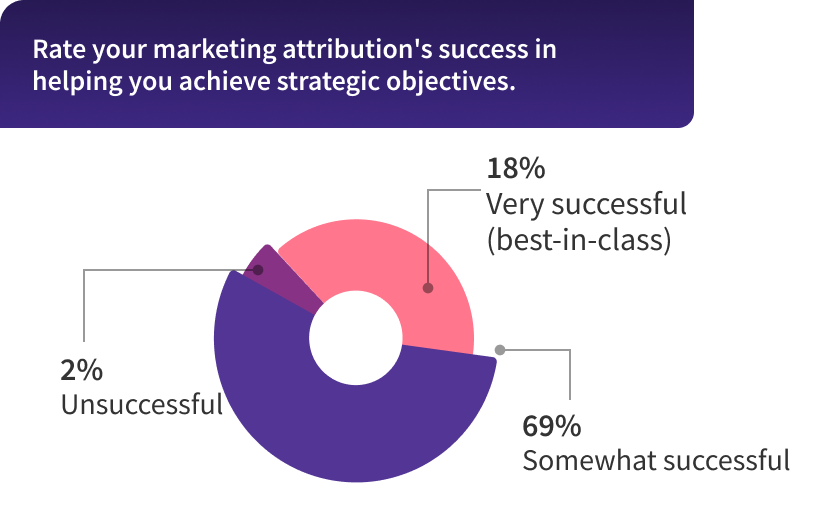 Rate your marketing attribution's success in helping you achieve strategic objectives.

18%
Very successful (best-in-class)

2%
Unsuccessful

69%
Somewhat successful